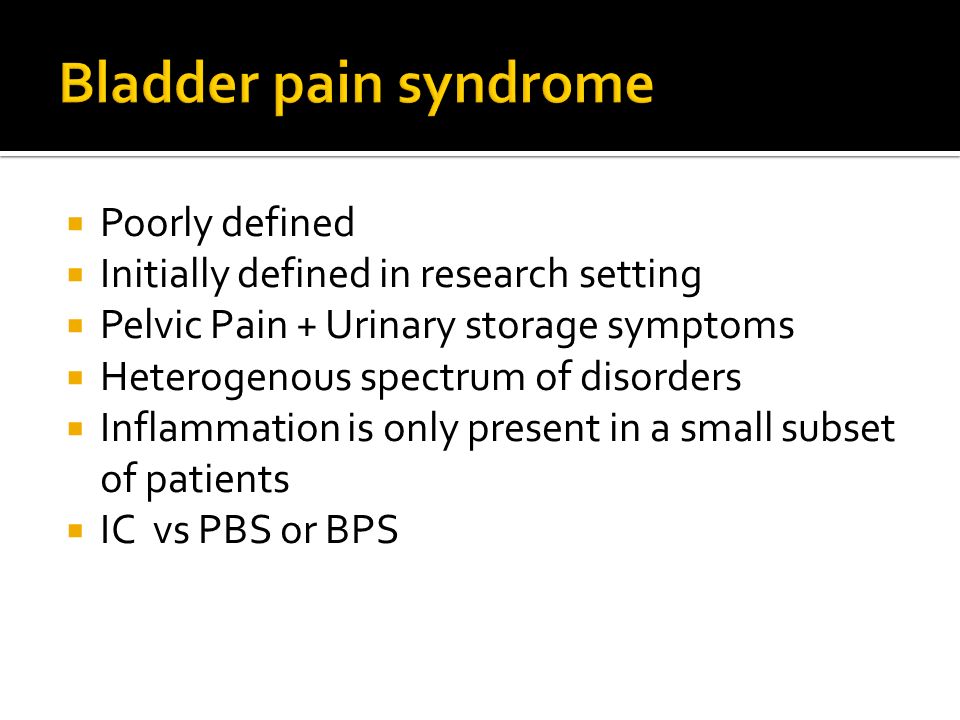 Bladder pain syndrome

- Poorly defined
- Initially defined in research setting
- Pelvic Pain + Urinary storage symptoms
- Heterogenous spectrum of disorders
- Inflammation is only present in a small subset of patients
- IC  vs PBS or BPS